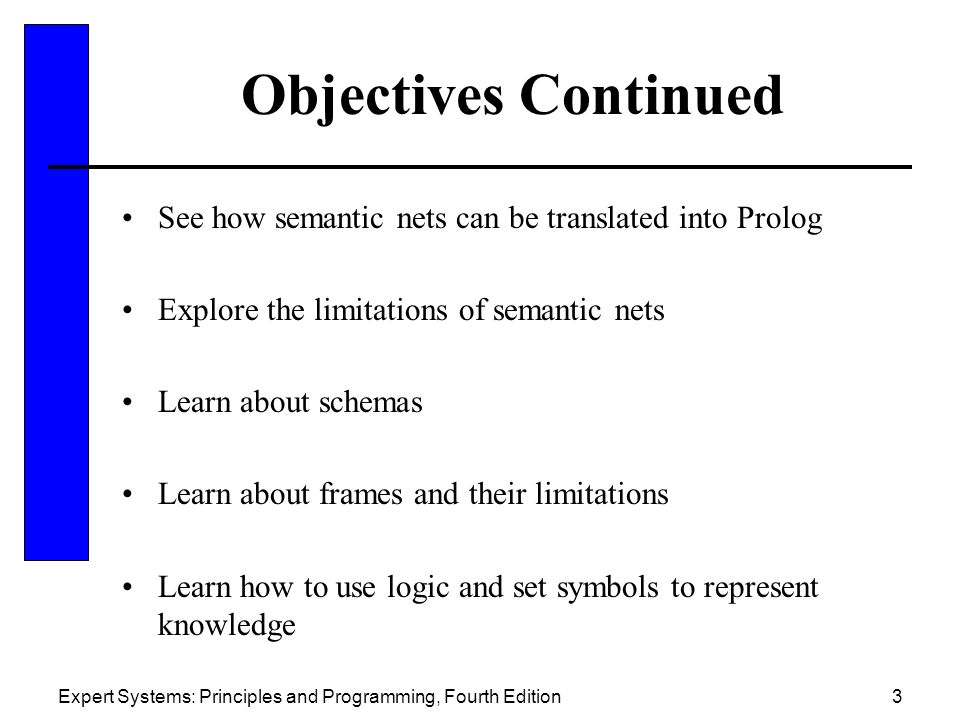 Objectives Continued

• See how semantic nets can be translated into Prolog

• Explore the limitations of semantic nets

• Learn about schemas

• Learn about frames and their limitations

• Learn how to use logic and set symbols to represent knowledge

Expert Systems: Principles and Programming, Fourth Edition

3